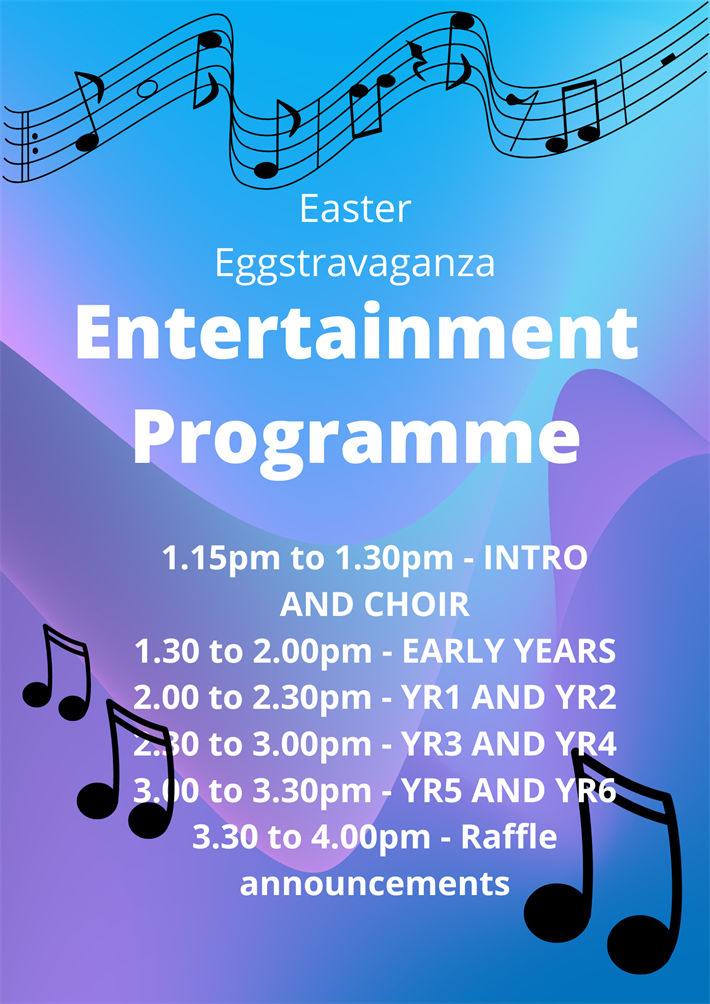 Easter
Eggstravaganza
Entertainment Programme

1.15pm to 1.30pm - INTRO AND CHOIR
1.30 to 2.00pm - EARLY YEARS
2.00 to 2.30pm - YR1 AND YR2
2.30 to 3.00pm - YR3 AND YR4
3.00 to 3.30pm - YR5 AND YR6
3.30 to 4.00pm - Raffle announcements